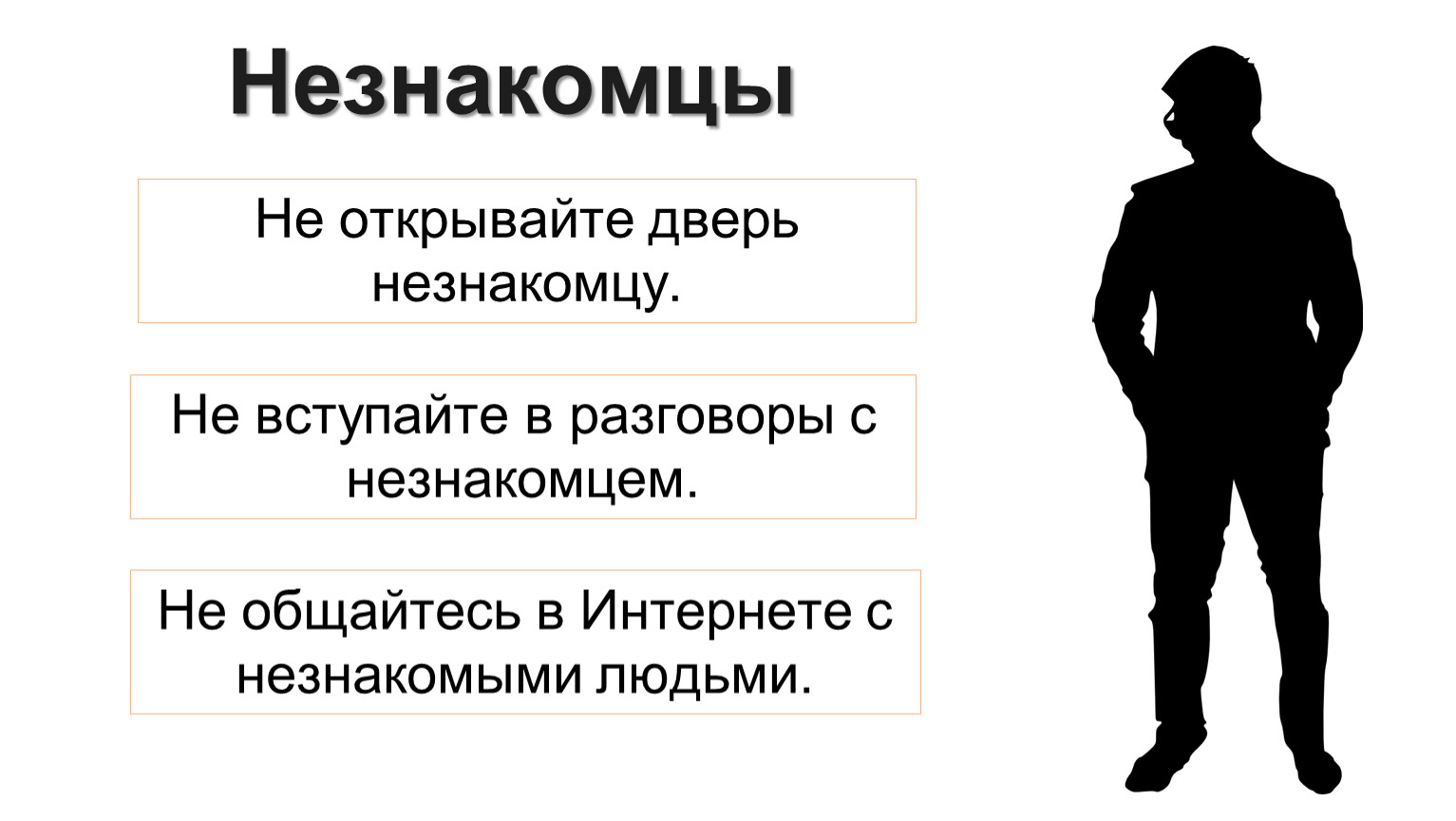 Незнакомцы

Не открывайте дверь незнакомцу.

Не вступайте в разговоры с незнакомцем.

Не общайтесь в Интернете с незнакомыми людьми.